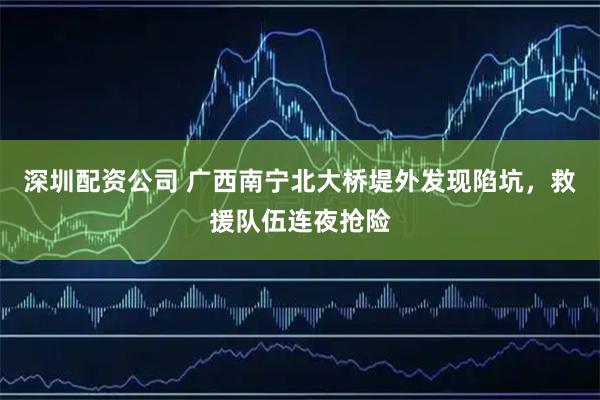 深圳配资公司 广西南宁北大桥堤外发现陷坑，救援队伍连夜抢险